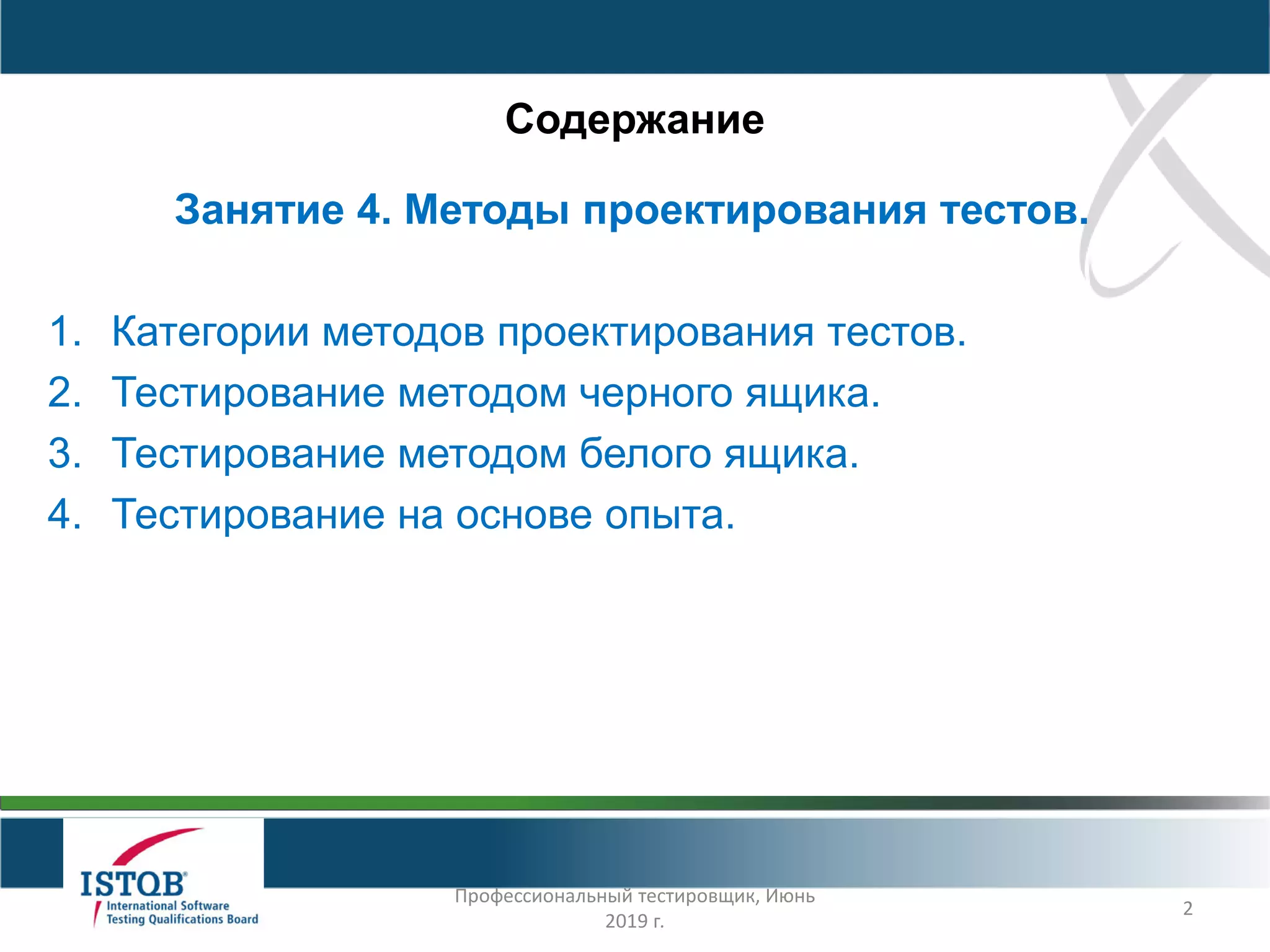 Содержание

Занятие 4. Методы проектирования тестов.

1. Категории методов проектирования тестов.
2. Тестирование методом черного ящика.
3. Тестирование методом белого ящика.
4. Тестирование на основе опыта.

ISTQB®
International Software Testing Qualifications Board

Профессиональный тестировщик, Июнь 2019 г.

2